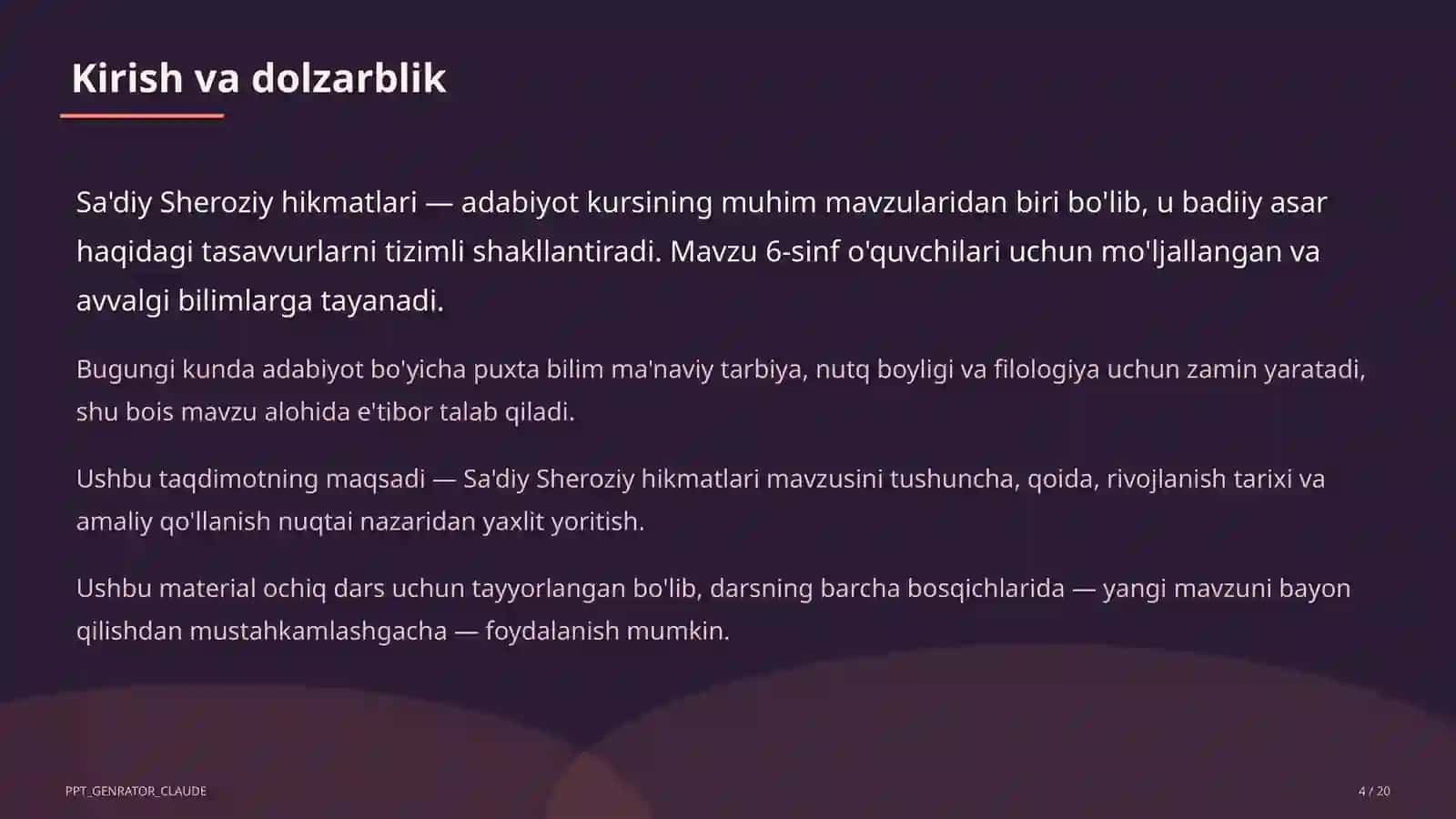 Kirish va dolzarblik

Sa'diy Sheroziy hikmatlari — adabiyot kursining muhim mavzularidan biri bo'lib, u badiiy asar haqidagi tasavvurlarni tizimli shakllantiradi. Mavzu 6-sinf o'quvchilari uchun mo'ljallangan va avvalgi bilimlarga tayanadi.

Bugungi kunda adabiyot bo'yicha puxta bilim ma'naviy tarbiya, nutq boyligi va filologiya uchun zamin yaratadi, shu bois mavzu alohida e'tibor talab qiladi.

Ushbu taqdimotning maqsadi — Sa'diy Sheroziy hikmatlari mavzusini tushuncha, qoida, rivojlanish tarixi va amaliy qo'llanish nuqtai nazaridan yaxlit yoritish.

Ushbu material ochiq dars uchun tayyorlangan bo'lib, darsning barcha bosqichlarida — yangi mavzuni bayon qilishdan mustahkamlashgacha — foydalanish mumkin.

PPT_GENRATOR_CLAUDE

4 / 20